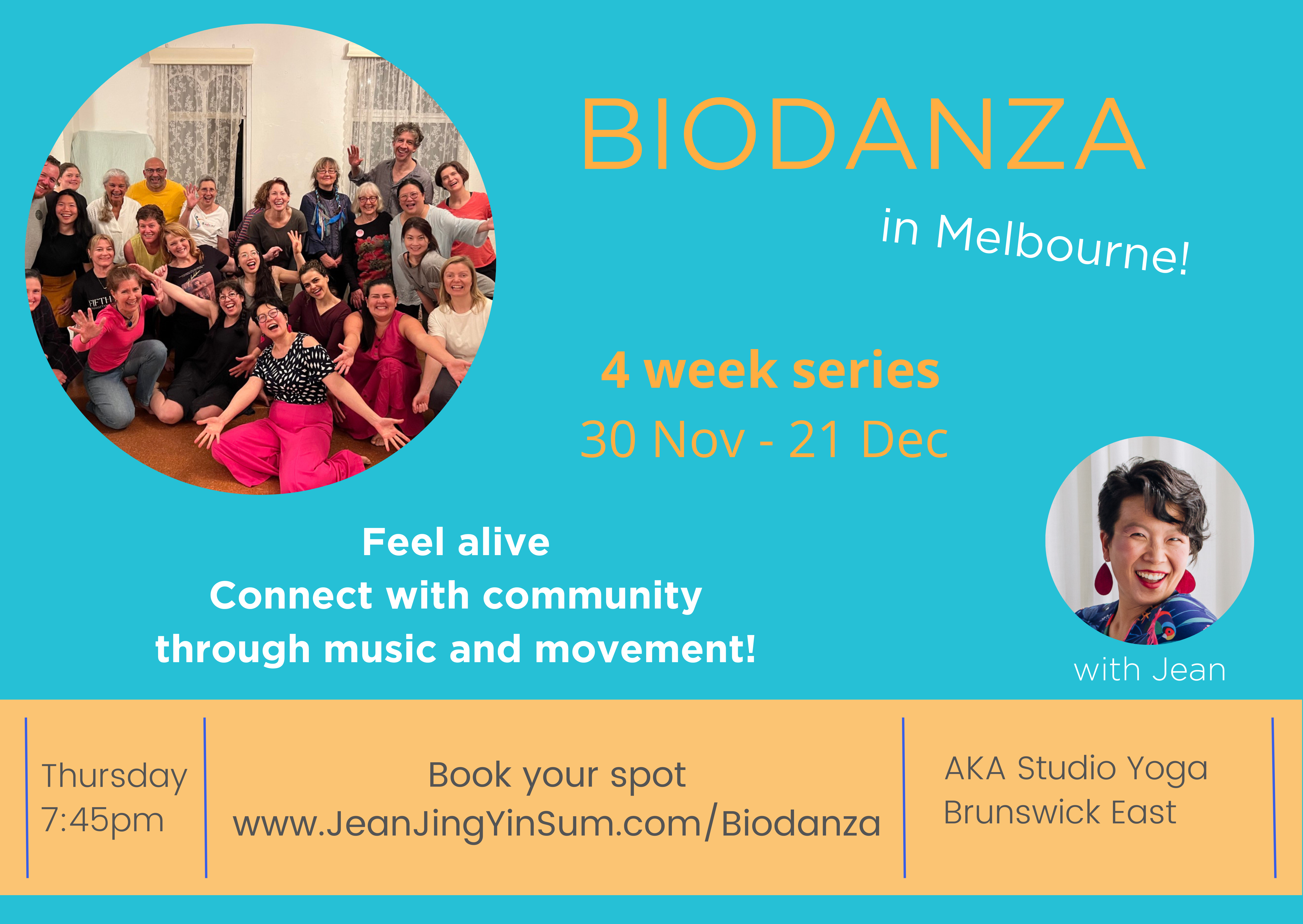 BIODANZA

in Melbourne!

4 week series
30 Nov - 21 Dec

Feel alive
Connect with community
through music and movement!

with Jean

Thursday
7:45pm

Book your spot
www.JeanJingYinSum.com/Biodanza

AKA Studio Yoga
Brunswick East